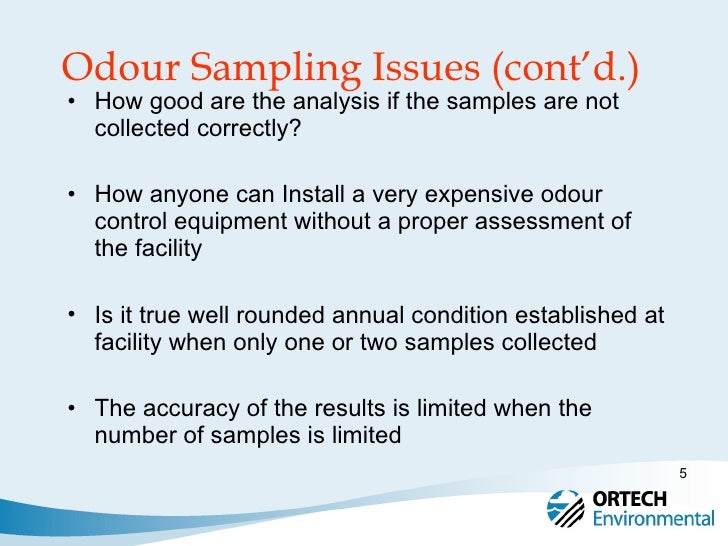 Odour Sampling Issues (cont'd.)

• How good are the analysis if the samples are not collected correctly?

• How anyone can Install a very expensive odour control equipment without a proper assessment of the facility

• Is it true well rounded annual condition established at facility when only one or two samples collected

• The accuracy of the results is limited when the number of samples is limited

5

ORTECH Environmental